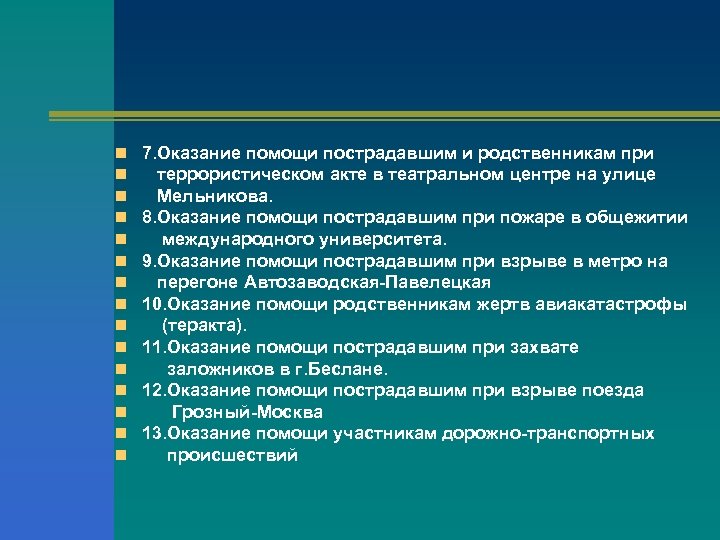 7.Оказание помощи пострадавшим и родственникам при
террористическом акте в театральном центре на улице
Мельникова.
8.Оказание помощи пострадавшим при пожаре в общежитии
международного университета.
9.Оказание помощи пострадавшим при взрыве в метро на
перегоне Автозаводская-Павелецкая
10.Оказание помощи родственникам жертв авиакатастрофы
(теракта).
11.Оказание помощи пострадавшим при захвате
заложников в г.Беслане.
12.Оказание помощи пострадавшим при взрыве поезда
Грозный-Москва
13.Оказание помощи участникам дорожно-транспортных
происшествий